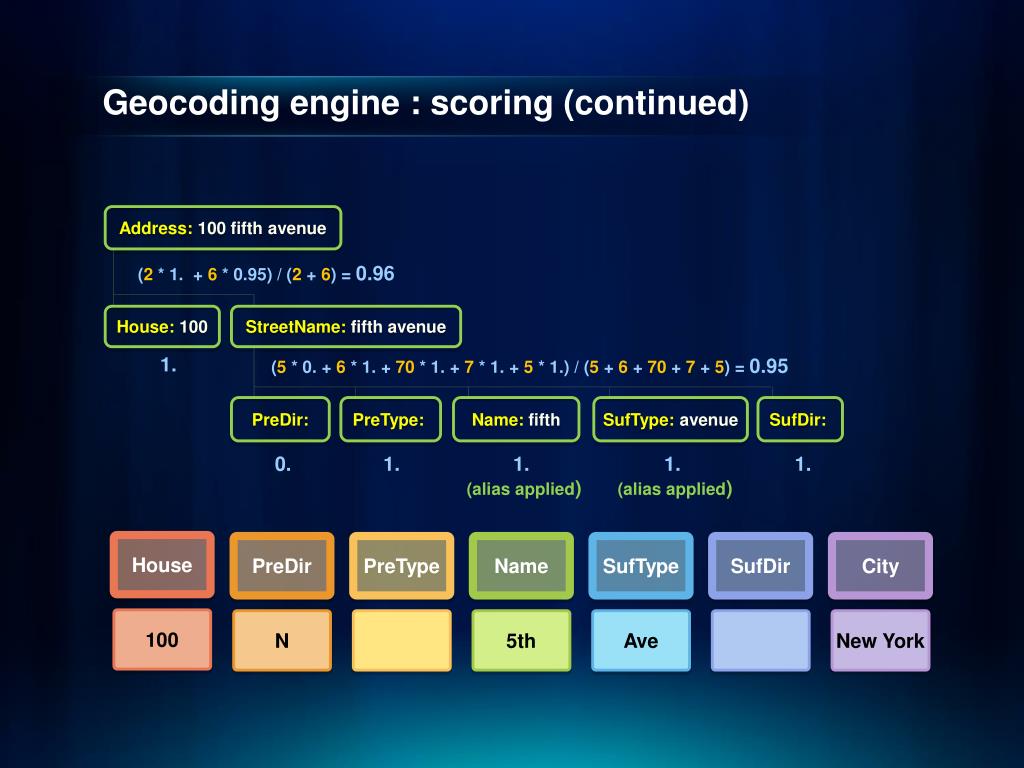 Geocoding engine : scoring (continued)

Address: 100 fifth avenue

(2 * 1. + 6 * 0.95) / (2 + 6) = 0.96

House: 100

StreetName: fifth avenue

1.

(5 * 0. + 6 * 1. + 70 * 1. + 7 * 1. + 5 * 1.) / (5 + 6 + 70 + 7 + 5) = 0.95

PreDir:

PreType:

Name: fifth

SufType: avenue

SufDir:

0.

1.

1.
(alias applied)

1.
(alias applied)

1.

| House | PreDir | PreType | Name | SufType | SufDir | City |
|---|---|---|---|---|---|---|
| 100 | N | | 5th | Ave | | New York |